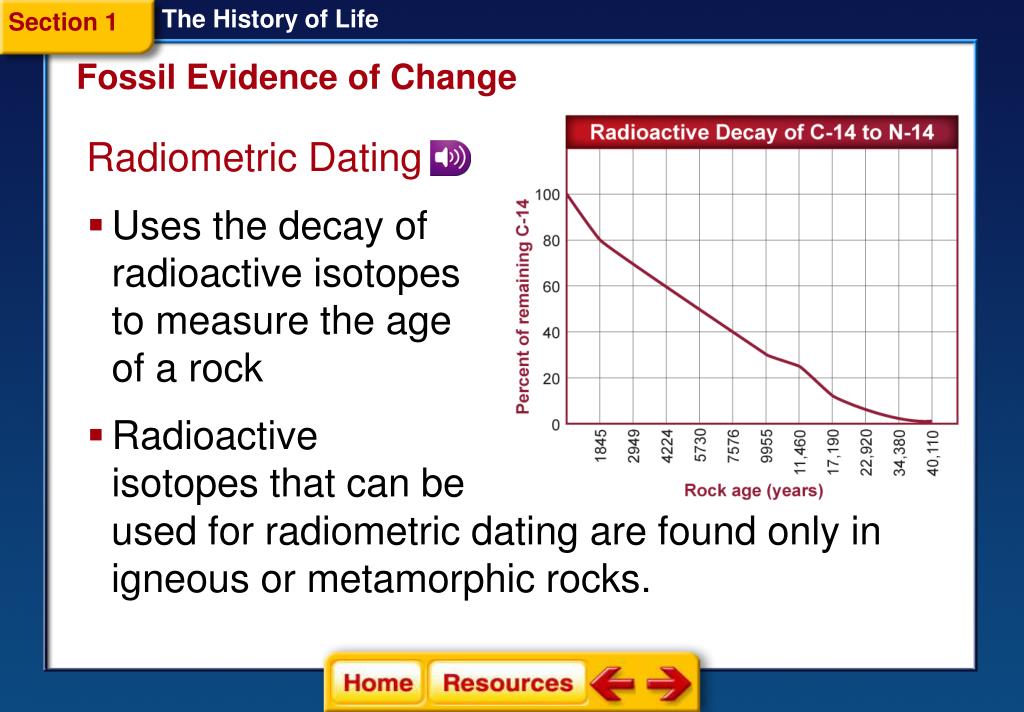 Section 1 The History of Life

Fossil Evidence of Change

Radiometric Dating

▪ Uses the decay of radioactive isotopes to measure the age of a rock

▪ Radioactive isotopes that can be used for radiometric dating are found only in igneous or metamorphic rocks.

Radioactive Decay of C-14 to N-14

Percent of remaining C-14

100
80
60
40
20
0

1845
2949
4224
5730
7576
9955
11,460
17,190
22,920
34,380
40,110

Rock age (years)

Home Resources